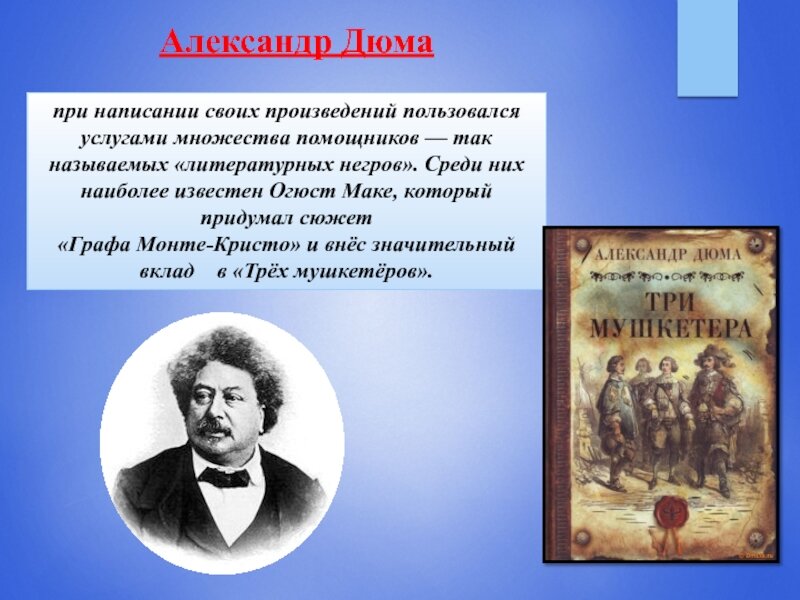 Александр Дюма

при написании своих произведений пользовался услугами множества помощников — так называемых «литературных негров». Среди них наиболее известен Огюст Маке, который придумал сюжет
«Графа Монте-Кристо» и внёс значительный вклад в «Трёх мушкетёров».

АЛЕКСАНДР ДЮМА

ТРИ МУШКЕТЕРА